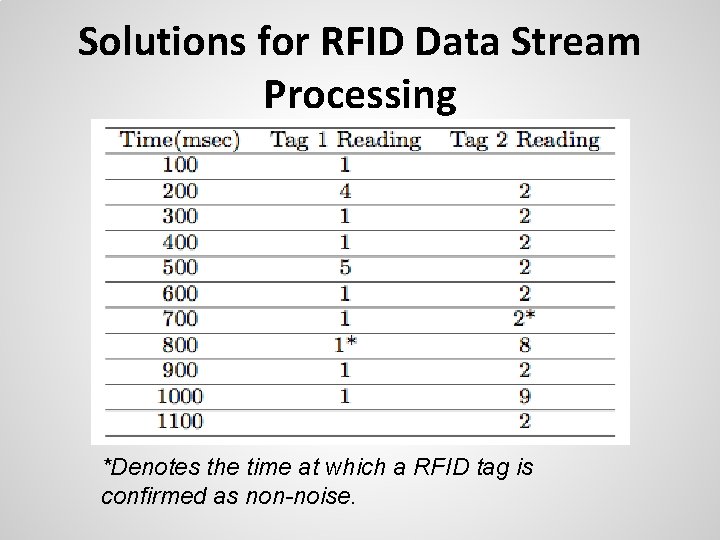 Solutions for RFID Data Stream Processing

| Time(msec) | Tag 1 Reading | Tag 2 Reading |
|---|---|---|
| 100 | 1 | |
| 200 | 4 | 2 |
| 300 | 1 | 2 |
| 400 | 1 | 2 |
| 500 | 5 | 2 |
| 600 | 1 | 2 |
| 700 | 1 | 2* |
| 800 | 1* | 8 |
| 900 | 1 | 2 |
| 1000 | 1 | 9 |
| 1100 | | 2 |

*Denotes the time at which a RFID tag is confirmed as non-noise.